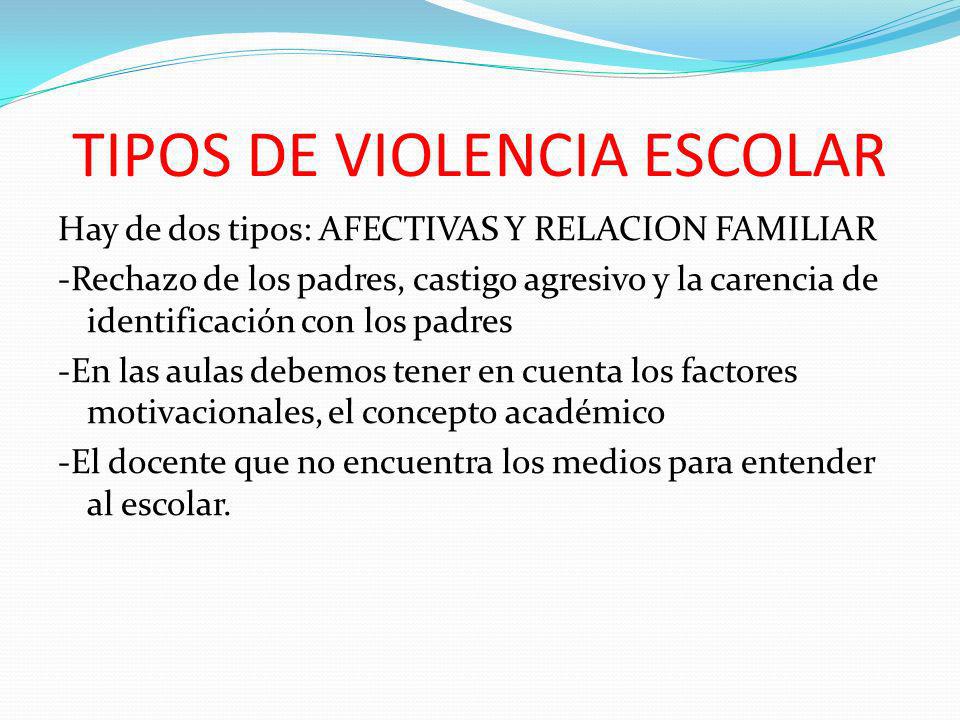 TIPOS DE VIOLENCIA ESCOLAR

Hay de dos tipos: AFECTIVAS Y RELACION FAMILIAR

-Rechazo de los padres, castigo agresivo y la carencia de identificación con los padres

-En las aulas debemos tener en cuenta los factores motivacionales, el concepto académico

-El docente que no encuentra los medios para entender al escolar.